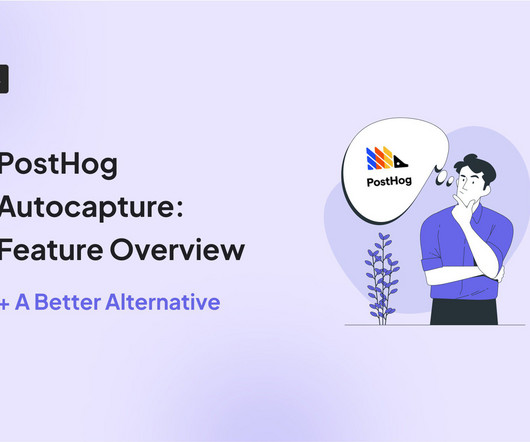 PostHog Autocapture: Feature Overview

+ A Better Alternative

PostHog